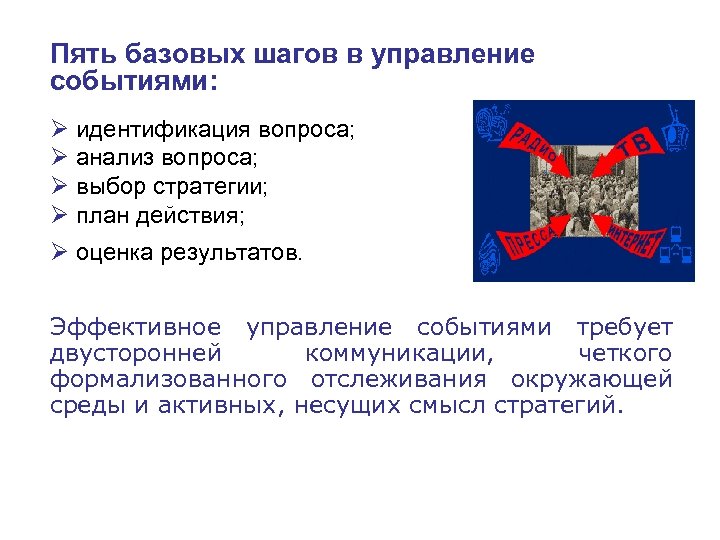 Пять базовых шагов в управление событиями:

➢ идентификация вопроса;
➢ анализ вопроса;
➢ выбор стратегии;
➢ план действия;
➢ оценка результатов.

РАДИО
ТВ
ПРЕССА
ИНТЕРНЕТ

Эффективное управление событиями требует двусторонней коммуникации, четкого формализованного отслеживания окружающей среды и активных, несущих смысл стратегий.